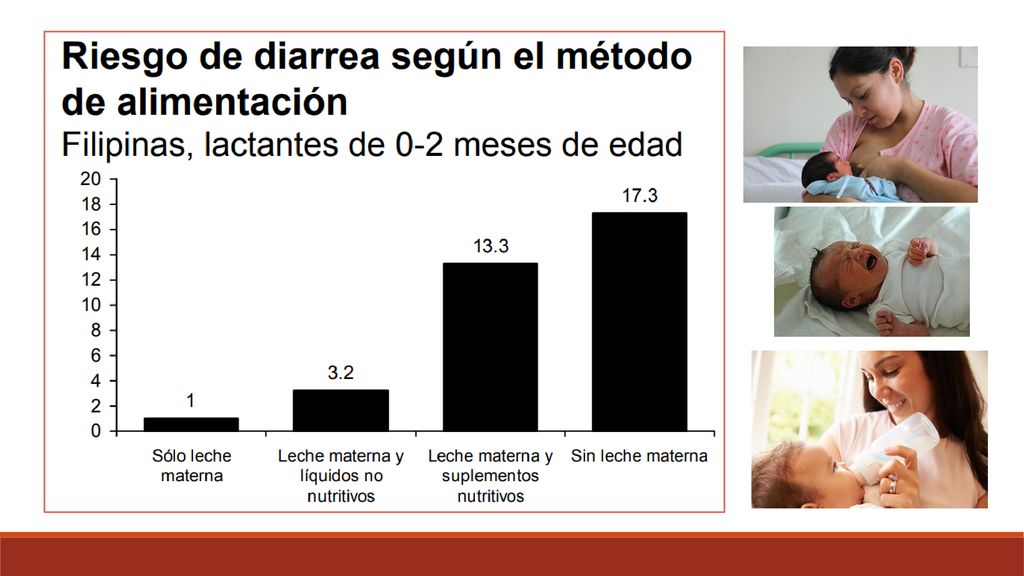 Riesgo de diarrea según el método de alimentación
Filipinas, lactantes de 0-2 meses de edad

20
18
16
14
12
10
8
6
4
2
0

1
3.2
13.3
17.3

Sólo leche materna
Leche materna y líquidos no nutritivos
Leche materna y suplementos nutritivos
Sin leche materna